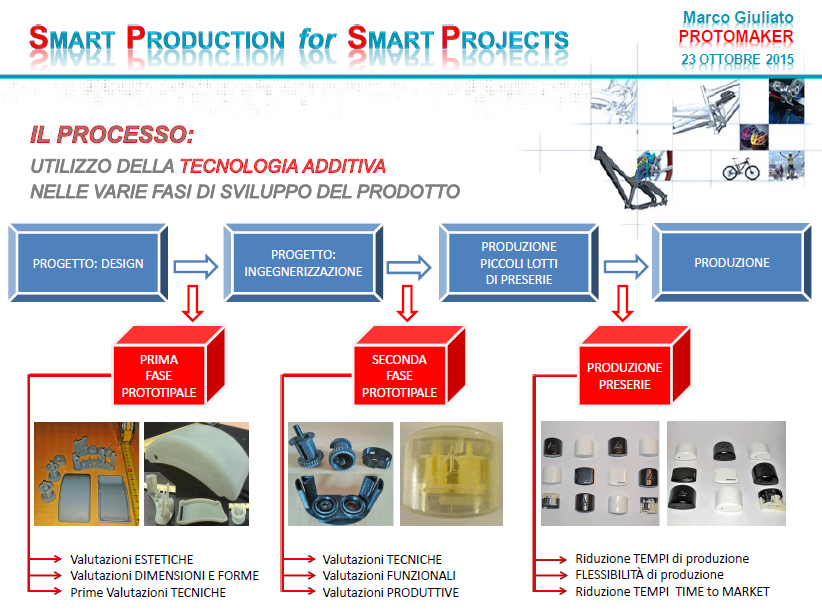 SMART PRODUCTION for SMART PROJECTS

Marco Giuliato
PROTOMAKER
23 OTTOBRE 2015

IL PROCESSO:
UTILIZZO DELLA TECNOLOGIA ADDITIVA
NELLE VARIE FASI DI SVILUPPO DEL PRODOTTO

PROGETTO: DESIGN

PROGETTO: INGEGNERIZZAZIONE

PRODUZIONE PICCOLI LOTTI DI PRESERIE

PRODUZIONE

PRIMA FASE PROTOTIPALE

SECONDA FASE PROTOTIPALE

PRODUZIONE PRESERIE

Valutazioni ESTETICHE
Valutazioni DIMENSIONI E FORME
Prime Valutazioni TECNICHE

Valutazioni TECNICHE
Valutazioni FUNZIONALI
Valutazioni PRODUTTIVE

Riduzione TEMPI di produzione
FLESSIBILITÀ di produzione
Riduzione TEMPI TIME to MARKET